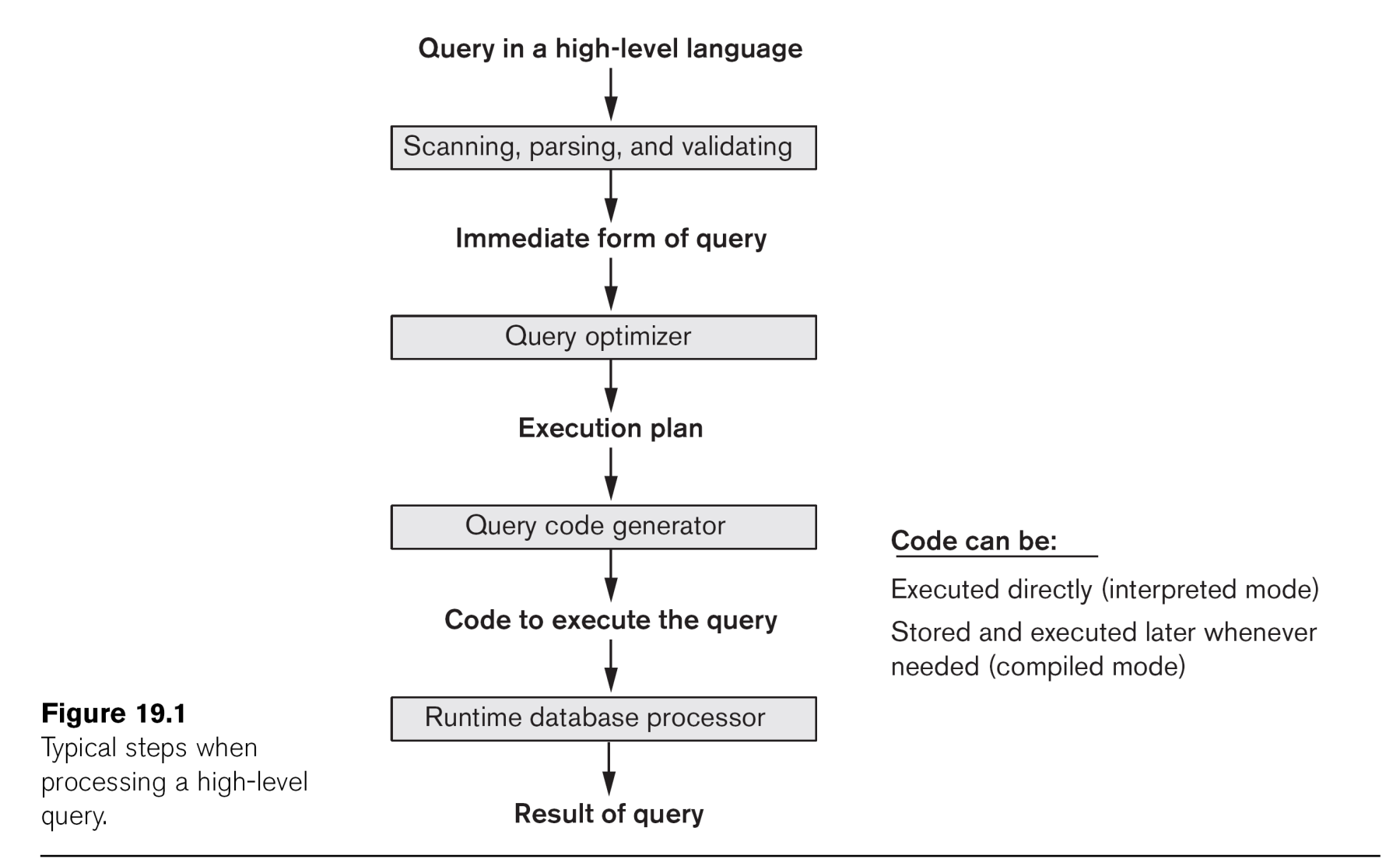 Query in a high-level language

Scanning, parsing, and validating

Immediate form of query

Query optimizer

Execution plan

Query code generator

Code to execute the query

Runtime database processor

Result of query

Code can be:

Executed directly (interpreted mode)

Stored and executed later whenever needed (compiled mode)

Figure 19.1
Typical steps when processing a high-level query.